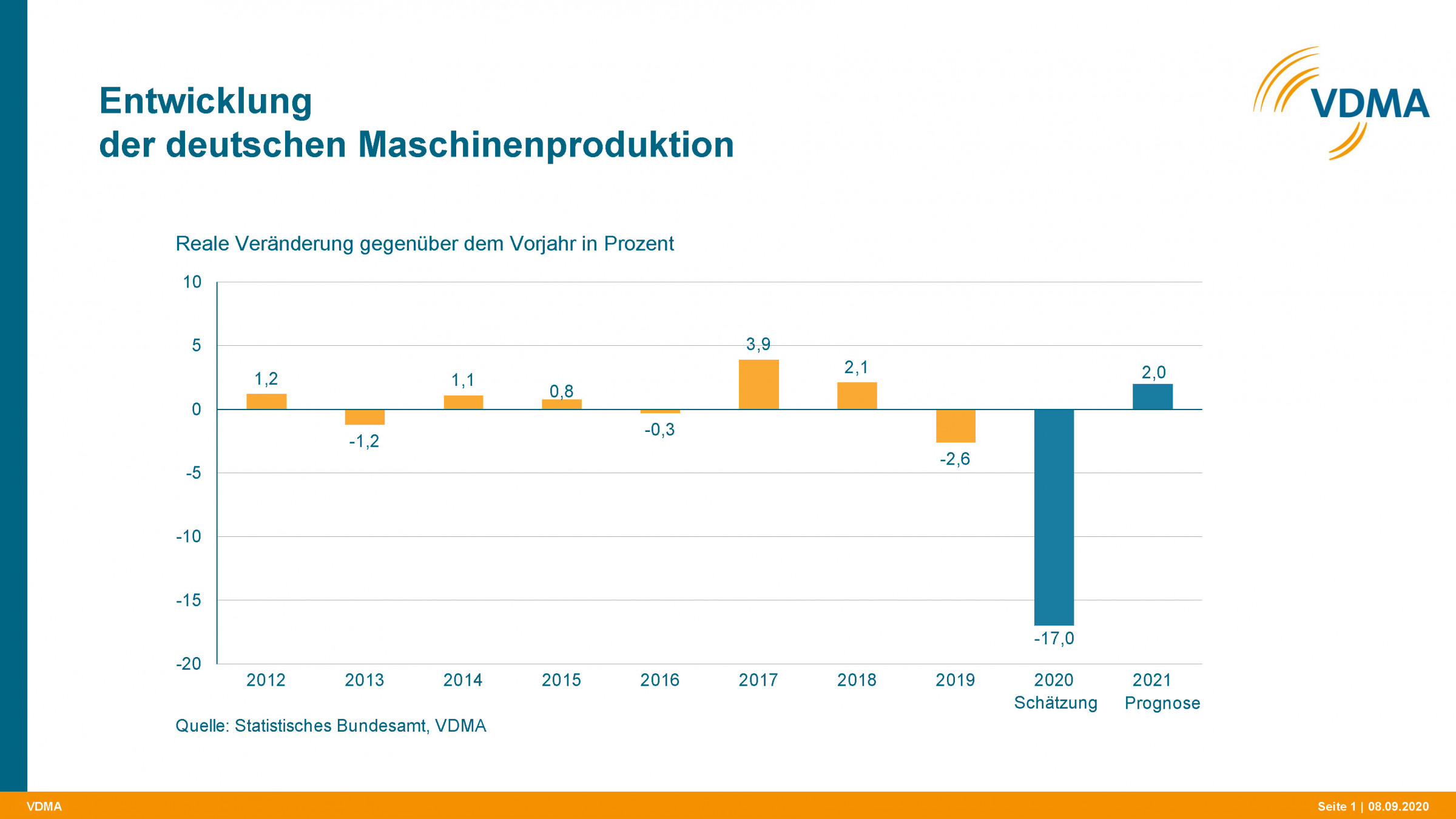 Entwicklung
der deutschen Maschinenproduktion

VDMA

Reale Veränderung gegenüber dem Vorjahr in Prozent

10
5
0
-5
-10
-15
-20

1,2
-1,2
1,1
0,8
-0,3
3,9
2,1
-2,6
-17,0
2,0

2012
2013
2014
2015
2016
2017
2018
2019
2020 Schätzung
2021 Prognose

Quelle: Statistisches Bundesamt, VDMA

VDMA

Seite 1 | 08.09.2020